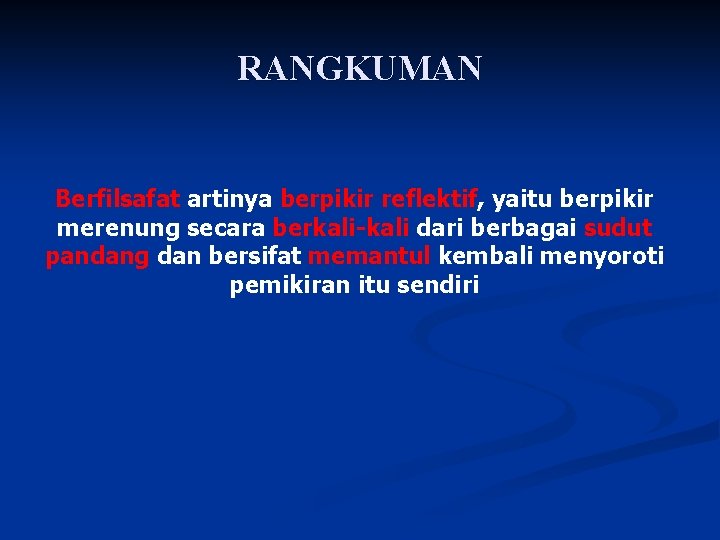 RANGKUMAN

Berfilsafat artinya berpikir reflektif, yaitu berpikir merenung secara berkali-kali dari berbagai sudut pandang dan bersifat memantul kembali menyoroti pemikiran itu sendiri